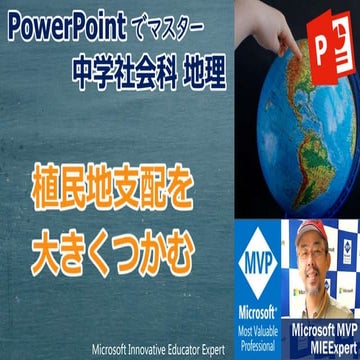 PowerPoint でマスター
中学社会科 地理

植民地支配を
大きくつかむ

Microsoft Innovative Educator Expert

P

MVP
Microsoft®
Most Valuable Professional

Microsoft MVP
MIEExpert